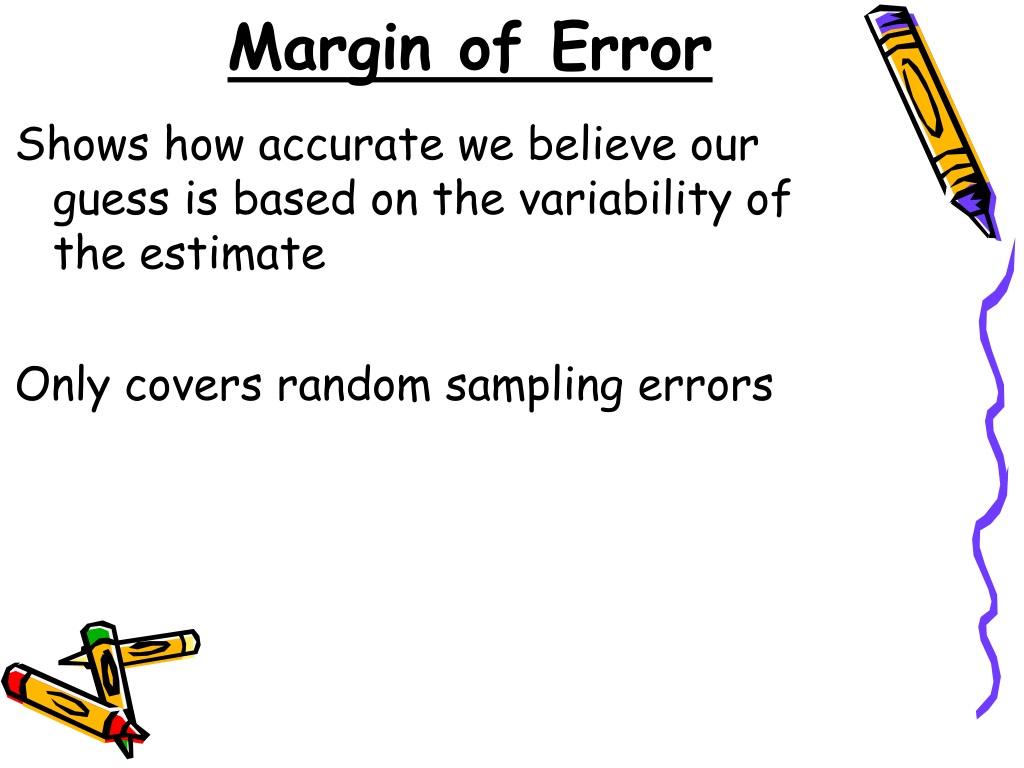 Margin of Error

Shows how accurate we believe our guess is based on the variability of the estimate

Only covers random sampling errors